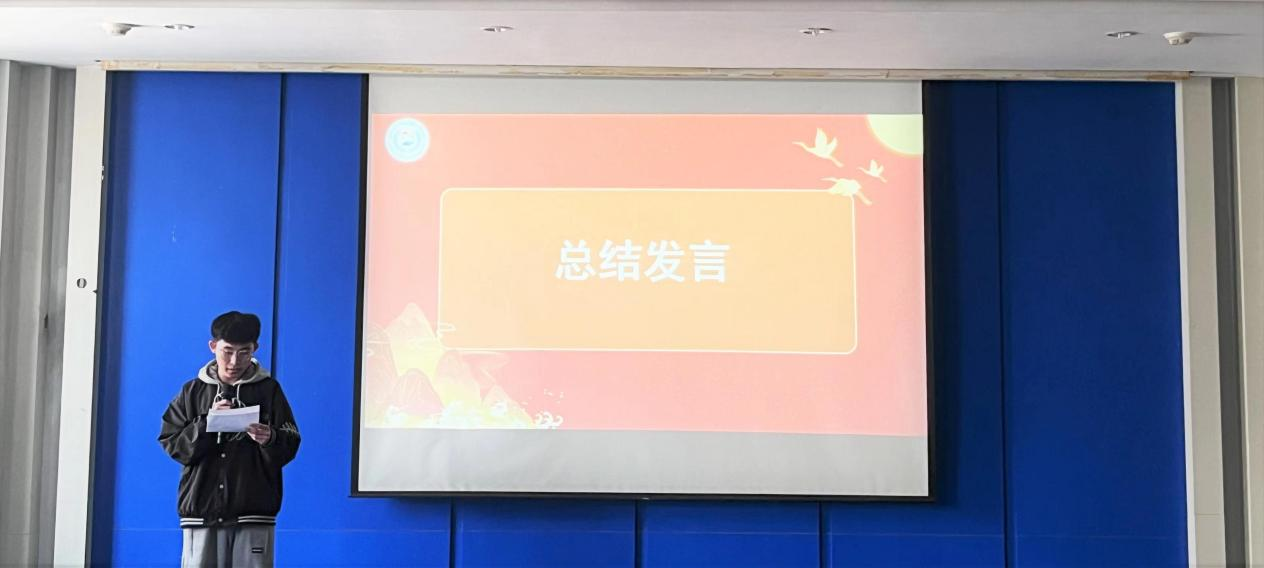 总结发言